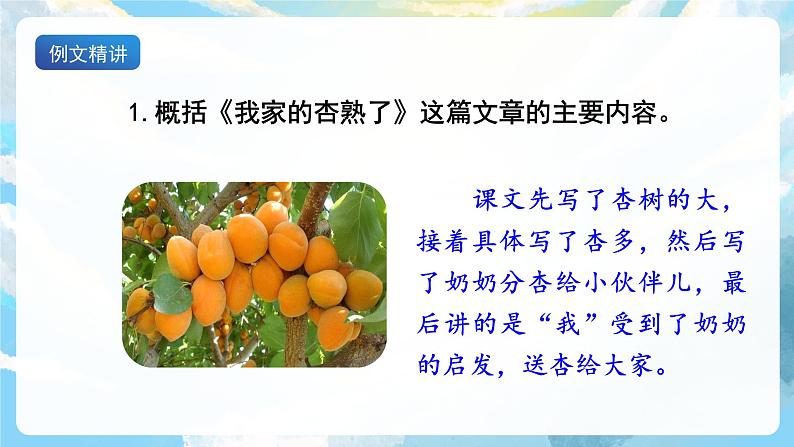 例文精讲

1. 概括《我家的杏熟了》这篇文章的主要内容。

课文先写了杏树的大，接着具体写了杏多，然后写了奶奶分杏给小伙伴儿，最后讲的是“我”受到了奶奶的启发，送杏给大家。